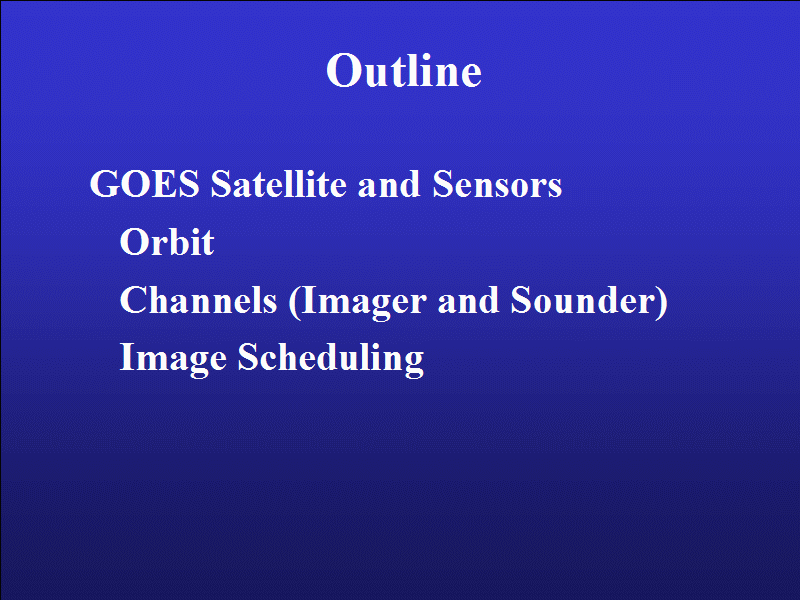 Outline

GOES Satellite and Sensors

Orbit

Channels (Imager and Sounder)

Image Scheduling